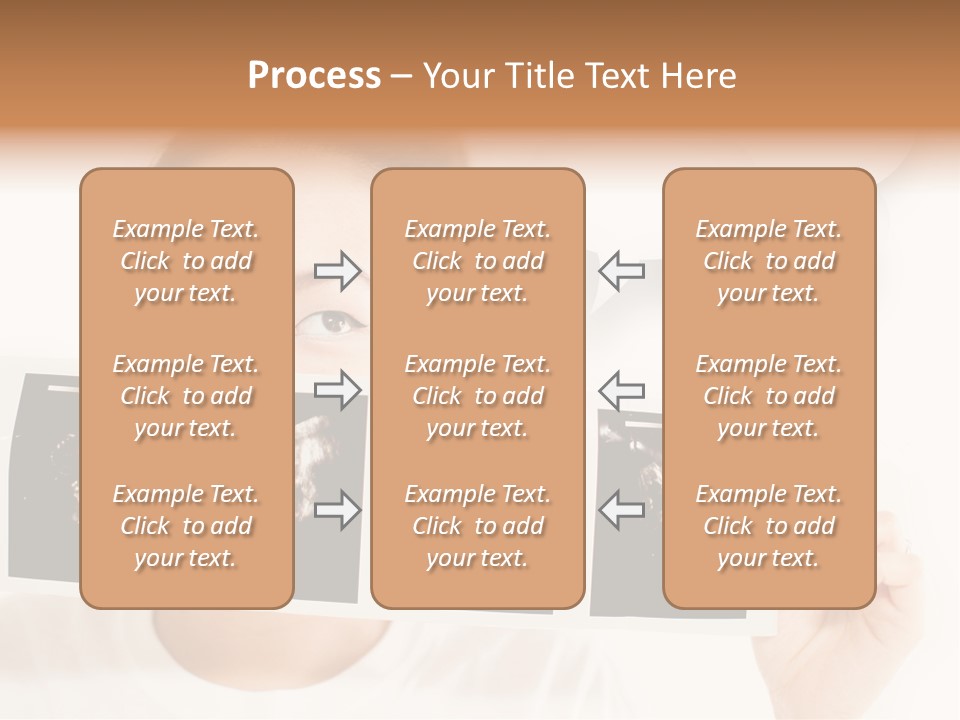 Process – Your Title Text Here

Example Text. Click to add your text.

Example Text. Click to add your text.

Example Text. Click to add your text.

Example Text. Click to add your text.

Example Text. Click to add your text.

Example Text. Click to add your text.

Example Text. Click to add your text.

Example Text. Click to add your text.

Example Text. Click to add your text.